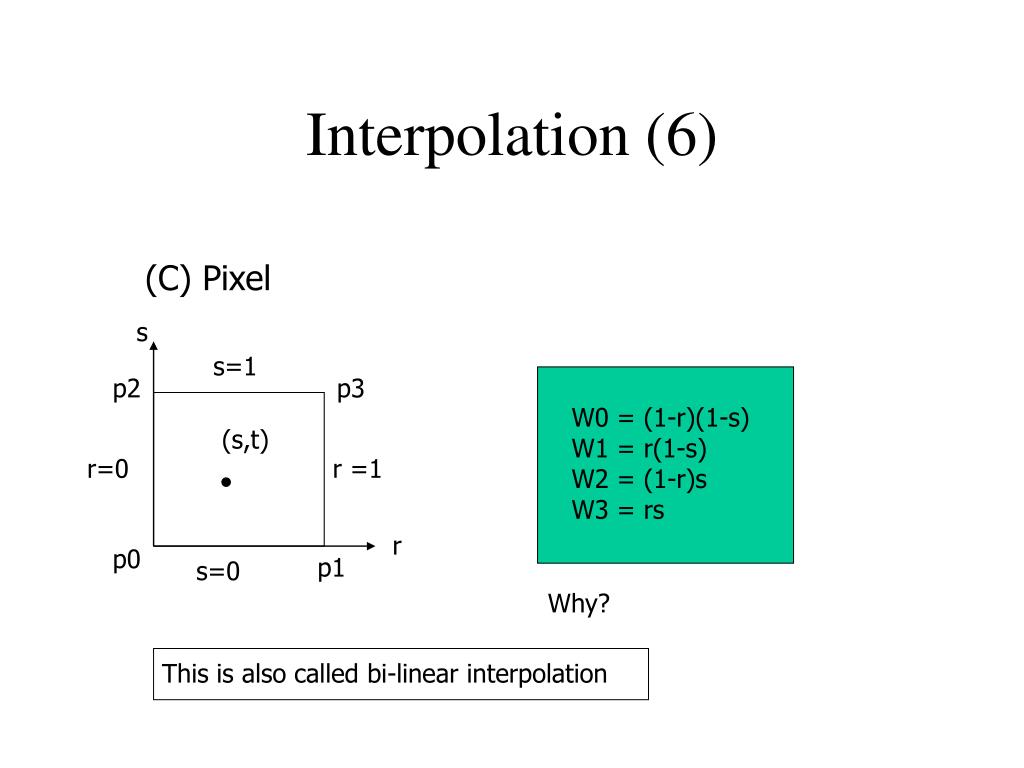 Interpolation (6)

(C) Pixel

s

s=1

p2

p3

(s,t)

r=0

r =1

r

p0

s=0

p1

W0 = (1-r)(1-s)
W1 = r(1-s)
W2 = (1-r)s
W3 = rs

Why?

This is also called bi-linear interpolation